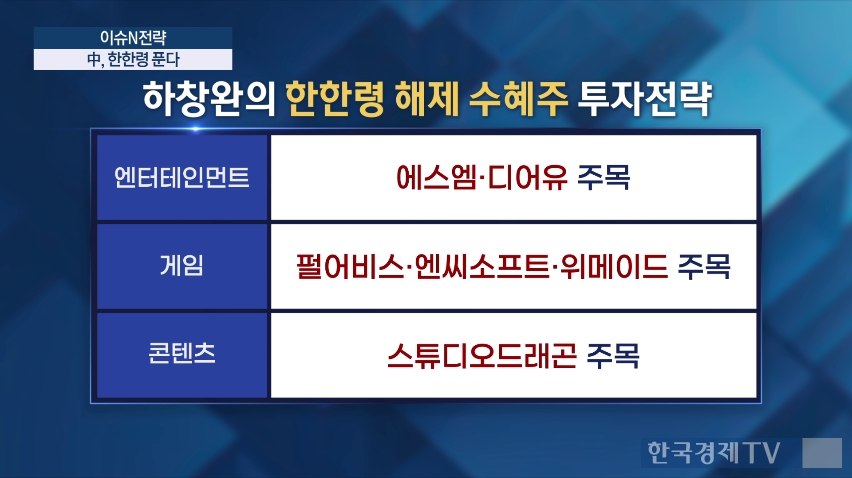 이슈N전략
中, 한한령 푼다

하창완의 한한령 해제 수혜주 투자전략

| 엔터테인먼트 | 에스엠·디어유 주목 |
|---|---|
| 게임 | 펄어비스·엔씨소프트·위메이드 주목 |
| 콘텐츠 | 스튜디오드래곤 주목 |

한국경제TV